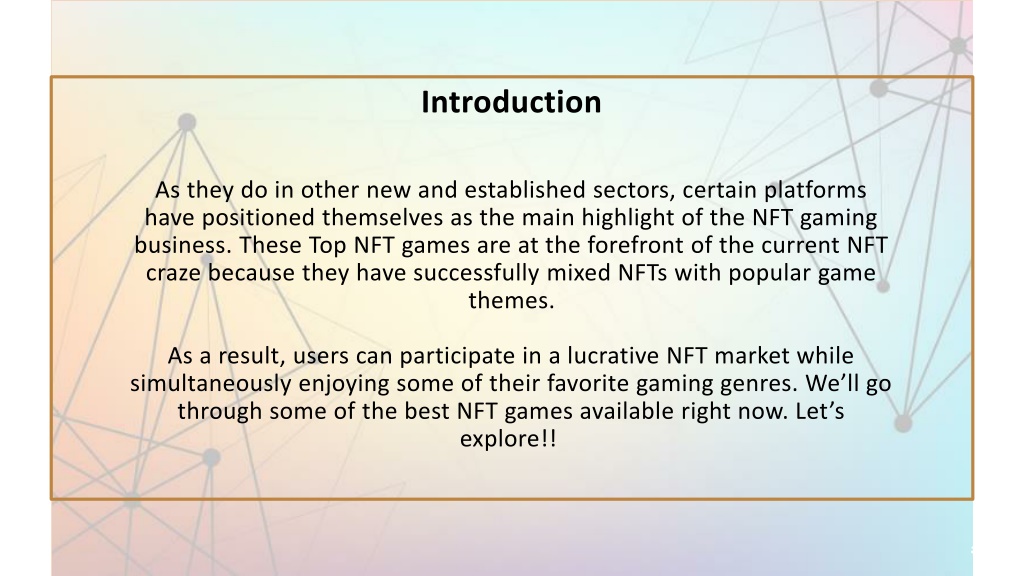 Introduction

As they do in other new and established sectors, certain platforms have positioned themselves as the main highlight of the NFT gaming business. These Top NFT games are at the forefront of the current NFT craze because they have successfully mixed NFTs with popular game themes.

As a result, users can participate in a lucrative NFT market while simultaneously enjoying some of their favorite gaming genres. We'll go through some of the best NFT games available right now. Let's explore!!